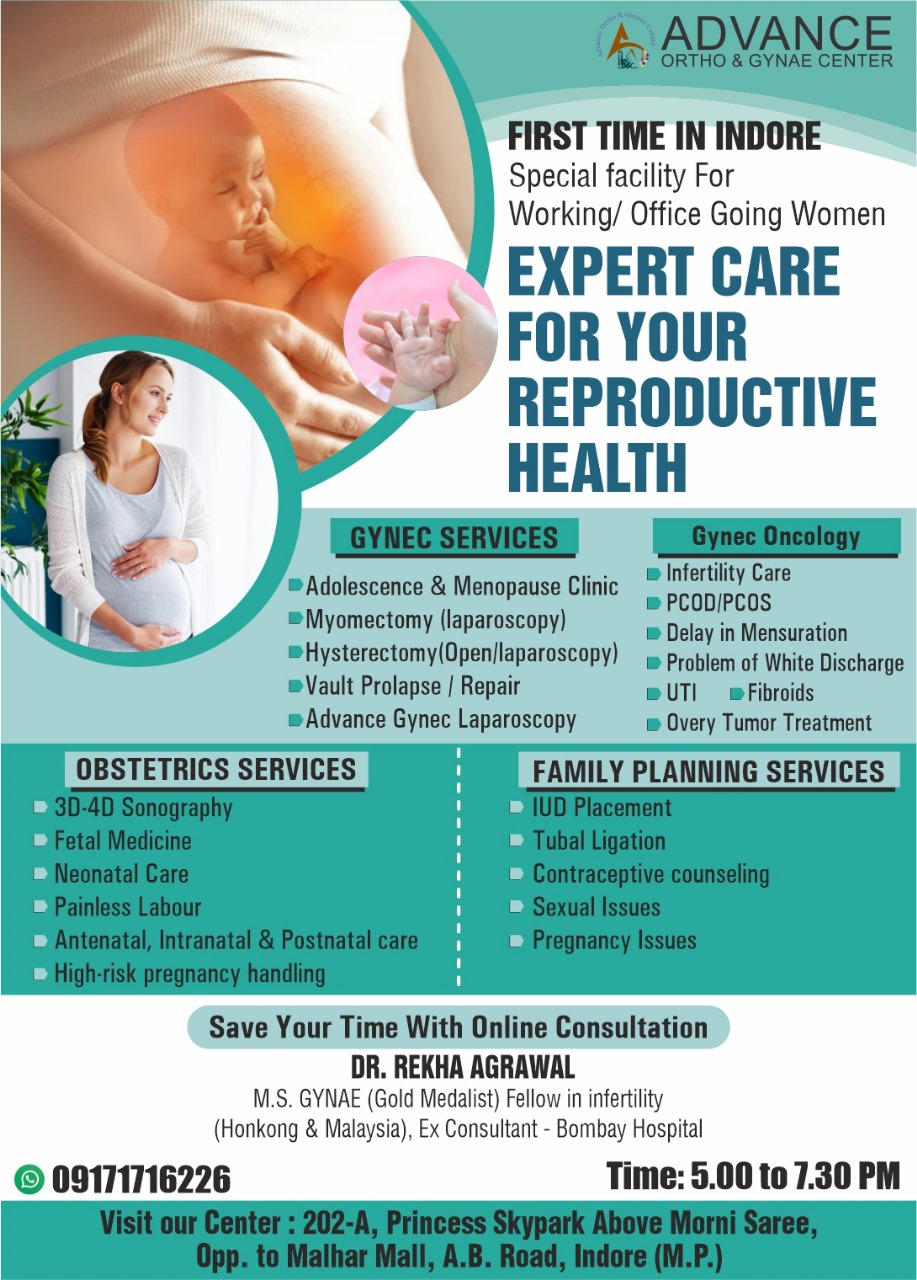 ADVANCE
ORTHO & GYNAE CENTER

FIRST TIME IN INDORE
Special facility For
Working/ Office Going Women

EXPERT CARE FOR YOUR REPRODUCTIVE HEALTH

GYNEC SERVICES
Adolescence & Menopause Clinic
Myomectomy (laparoscopy)
Hysterectomy(Open/laparoscopy)
Vault Prolapse / Repair
Advance Gynec Laparoscopy

Gynec Oncology
Infertility Care
PCOD/PCOS
Delay in Mensuration
Problem of White Discharge
UTI
Fibroids
Overy Tumor Treatment

OBSTETRICS SERVICES
3D-4D Sonography
Fetal Medicine
Neonatal Care
Painless Labour
Antenatal, Intranatal & Postnatal care
High-risk pregnancy handling

FAMILY PLANNING SERVICES
IUD Placement
Tubal Ligation
Contraceptive counseling
Sexual Issues
Pregnancy Issues

Save Your Time With Online Consultation
DR. REKHA AGRAWAL
M.S. GYNAE (Gold Medalist) Fellow in infertility
(Honkong & Malaysia), Ex Consultant - Bombay Hospital

09171716226
Time: 5.00 to 7.30 PM

Visit our Center : 202-A, Princess Skypark Above Morni Saree,
Opp. to Malhar Mall, A.B. Road, Indore (M.P.)